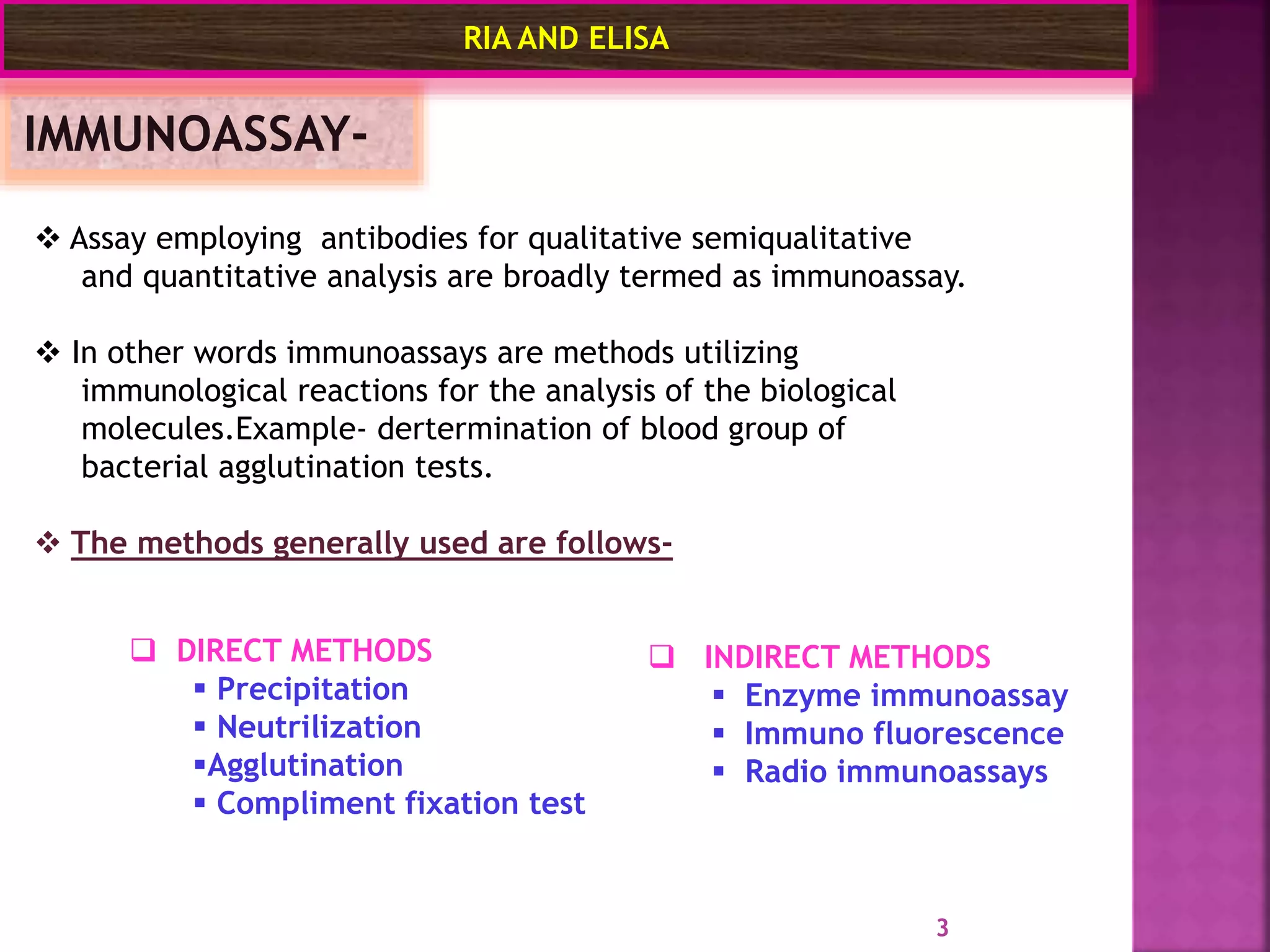 RIA AND ELISA

IMMUNOASSAY-

❖ Assay employing antibodies for qualitative semiqualitative and quantitative analysis are broadly termed as immunoassay.

❖ In other words immunoassays are methods utilizing immunological reactions for the analysis of the biological molecules.Example- dertermination of blood group of bacterial agglutination tests.

❖ The methods generally used are follows-

❑ DIRECT METHODS
▪ Precipitation
▪ Neutrilization
▪Agglutination
▪ Compliment fixation test

❑ INDIRECT METHODS
▪ Enzyme immunoassay
▪ Immuno fluorescence
▪ Radio immunoassays

3